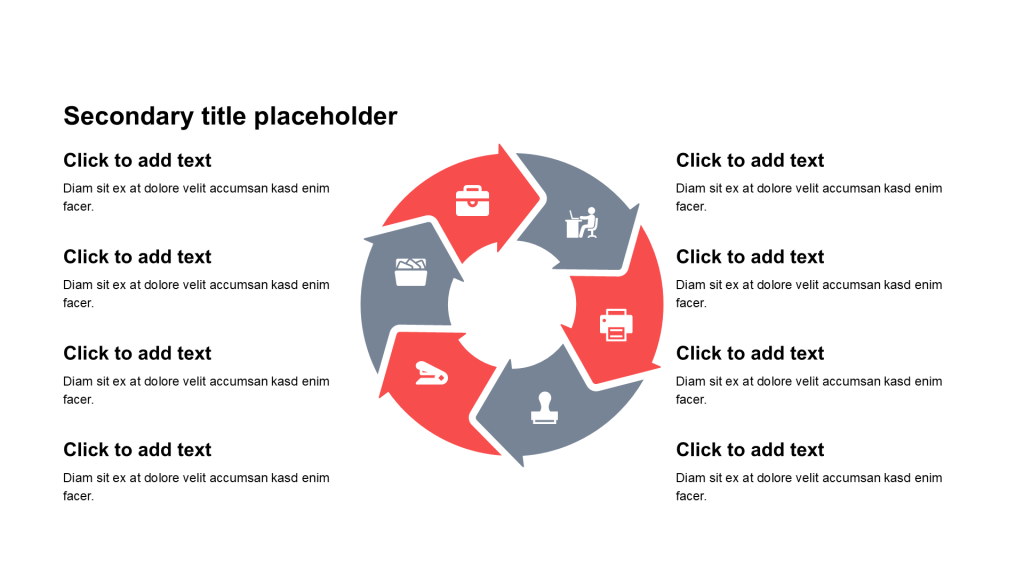 Secondary title placeholder

Click to add text

Diam sit ex at dolore velit accumsan kasd enim facer.

Click to add text

Diam sit ex at dolore velit accumsan kasd enim facer.

Click to add text

Diam sit ex at dolore velit accumsan kasd enim facer.

Click to add text

Diam sit ex at dolore velit accumsan kasd enim facer.

Click to add text

Diam sit ex at dolore velit accumsan kasd enim facer.

Click to add text

Diam sit ex at dolore velit accumsan kasd enim facer.

Click to add text

Diam sit ex at dolore velit accumsan kasd enim facer.

Click to add text

Diam sit ex at dolore velit accumsan kasd enim facer.